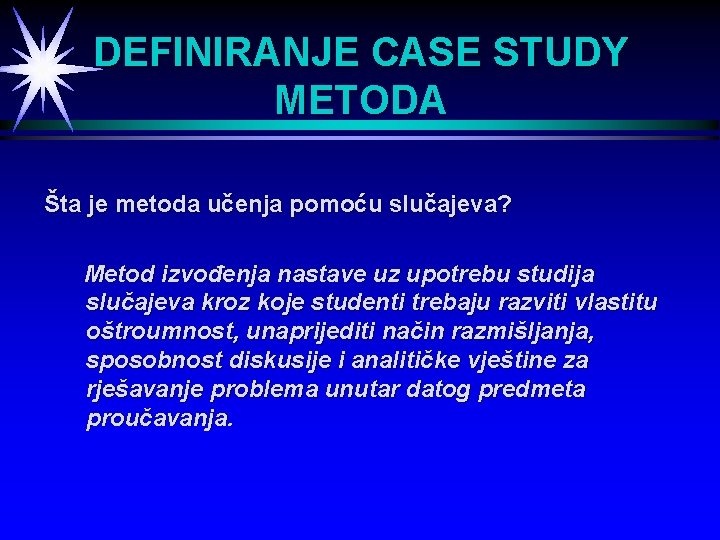 DEFINIRANJE CASE STUDY METODA

Šta je metoda učenja pomoću slučajeva?

Metod izvođenja nastave uz upotrebu studija slučajeva kroz koje studenti trebaju razviti vlastitu oštroumnost, unaprijediti način razmišljanja, sposobnost diskusije i analitičke vještine za rješavanje problema unutar datog predmeta proučavanja.